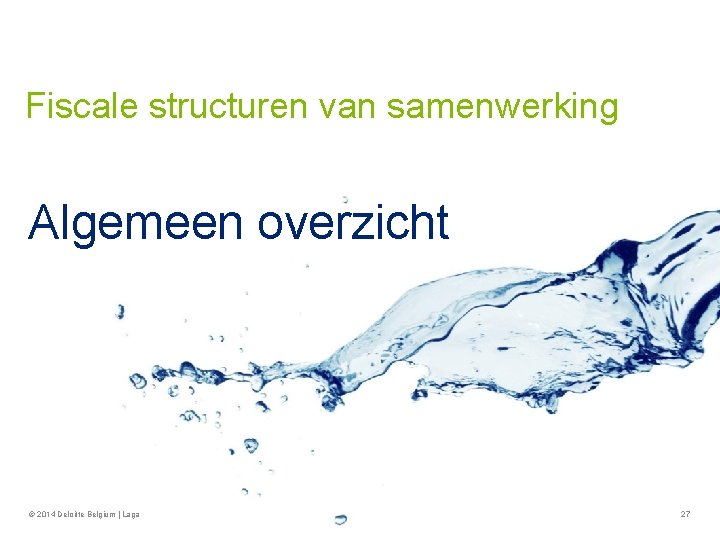 Fiscale structuren van samenwerking

Algemeen overzicht

© 2014 Deloitte Belgium | Laga

27